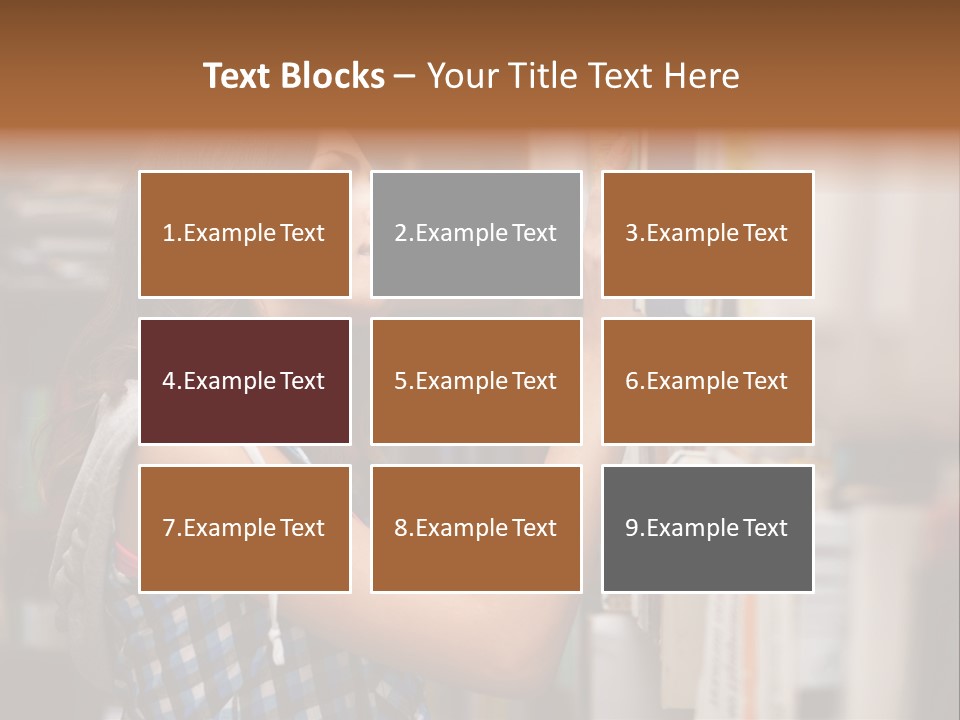 Text Blocks – Your Title Text Here

1.Example Text

2.Example Text

3.Example Text

4.Example Text

5.Example Text

6.Example Text

7.Example Text

8.Example Text

9.Example Text